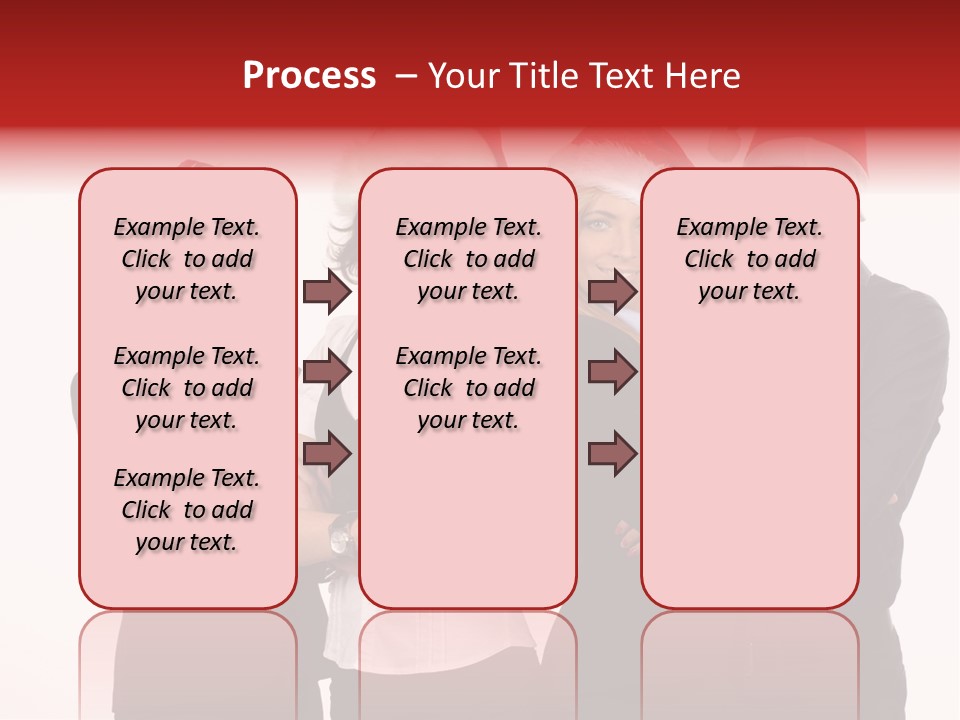 Process – Your Title Text Here

Example Text. Click to add your text.

Example Text. Click to add your text.

Example Text. Click to add your text.

Example Text. Click to add your text.

Example Text. Click to add your text.

Example Text. Click to add your text.